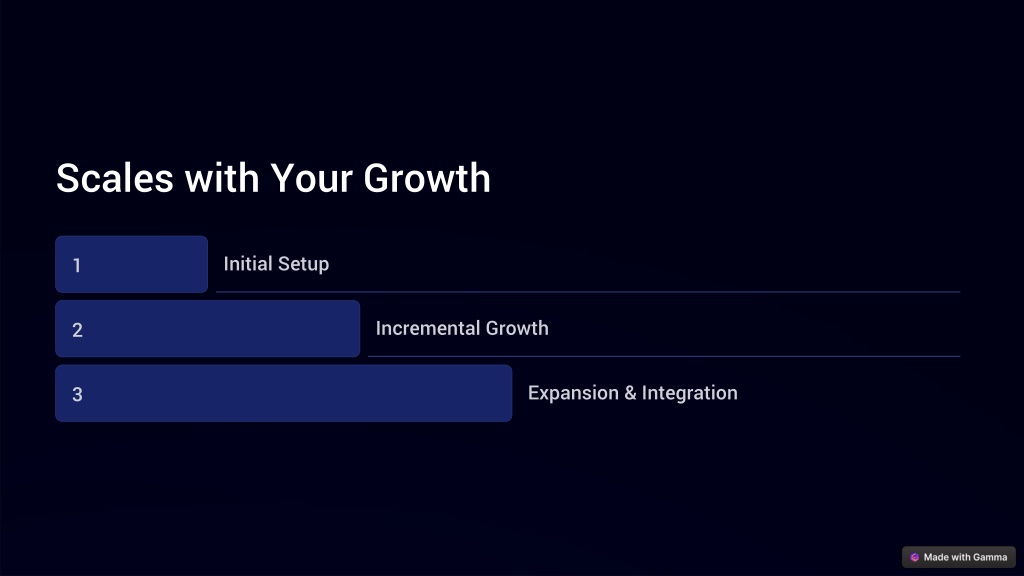 Scales with Your Growth

1

Initial Setup

2

Incremental Growth

3

Expansion & Integration

Made with Gamma